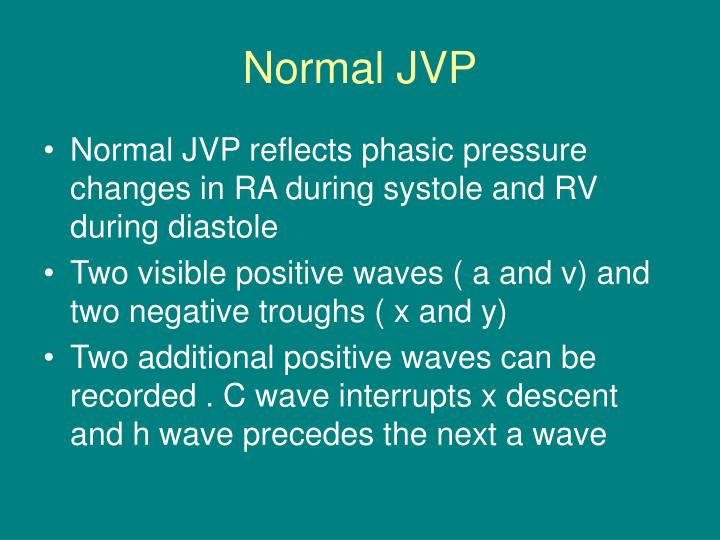 Normal JVP

• Normal JVP reflects phasic pressure changes in RA during systole and RV during diastole

• Two visible positive waves ( a and v) and two negative troughs ( x and y)

• Two additional positive waves can be recorded . C wave interrupts x descent and h wave precedes the next a wave